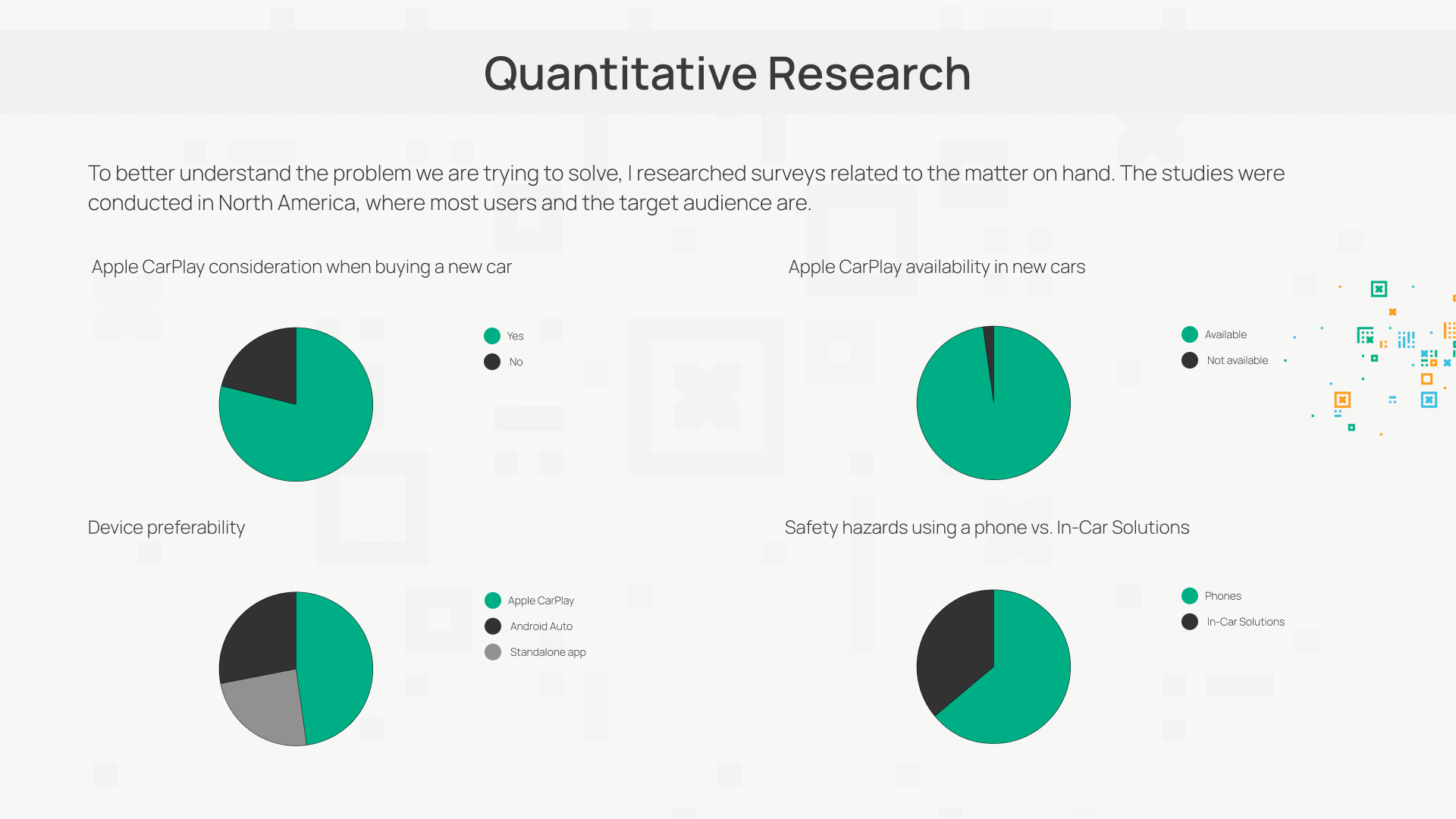 Quantitative Research

To better understand the problem we are trying to solve, I researched surveys related to the matter on hand. The studies were conducted in North America, where most users and the target audience are.

Apple CarPlay consideration when buying a new car

Yes
No

Apple CarPlay availability in new cars

Available
Not available

Device preferability

Apple CarPlay
Android Auto
Standalone app

Safety hazards using a phone vs. In-Car Solutions

Phones
In-Car Solutions